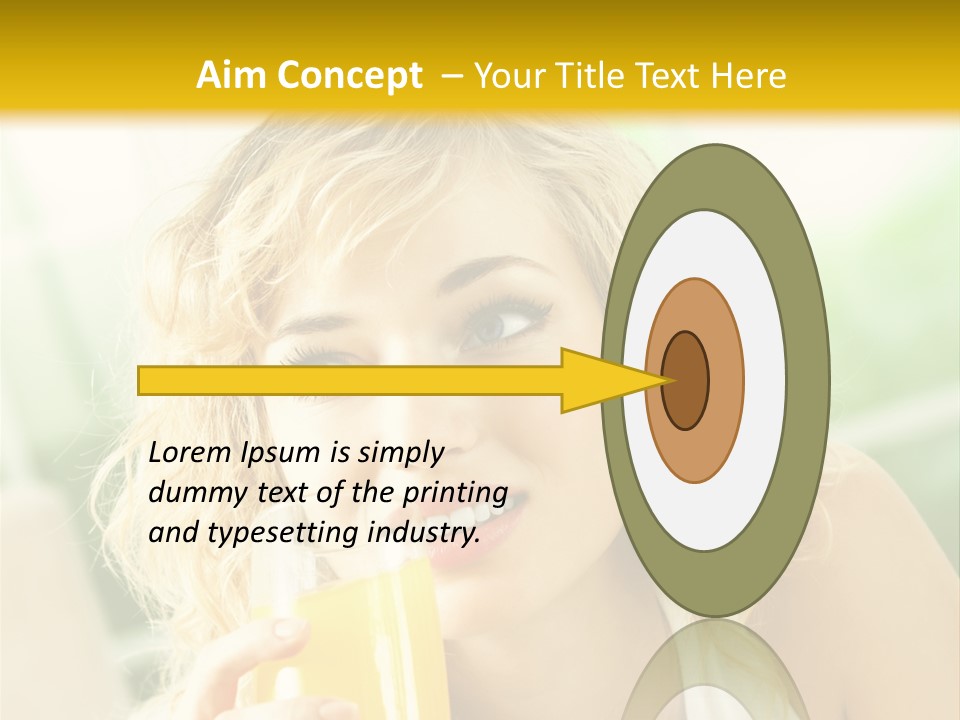 Aim Concept – Your Title Text Here

Lorem Ipsum is simply dummy text of the printing and typesetting industry.